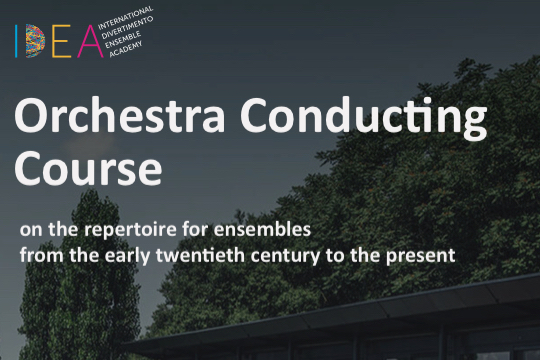 IDEA INTERNATIONAL DIVERTIMENTO ENSEMBLE ACADEMY

Orchestra Conducting Course

on the repertoire for ensembles from the early twentieth century to the present